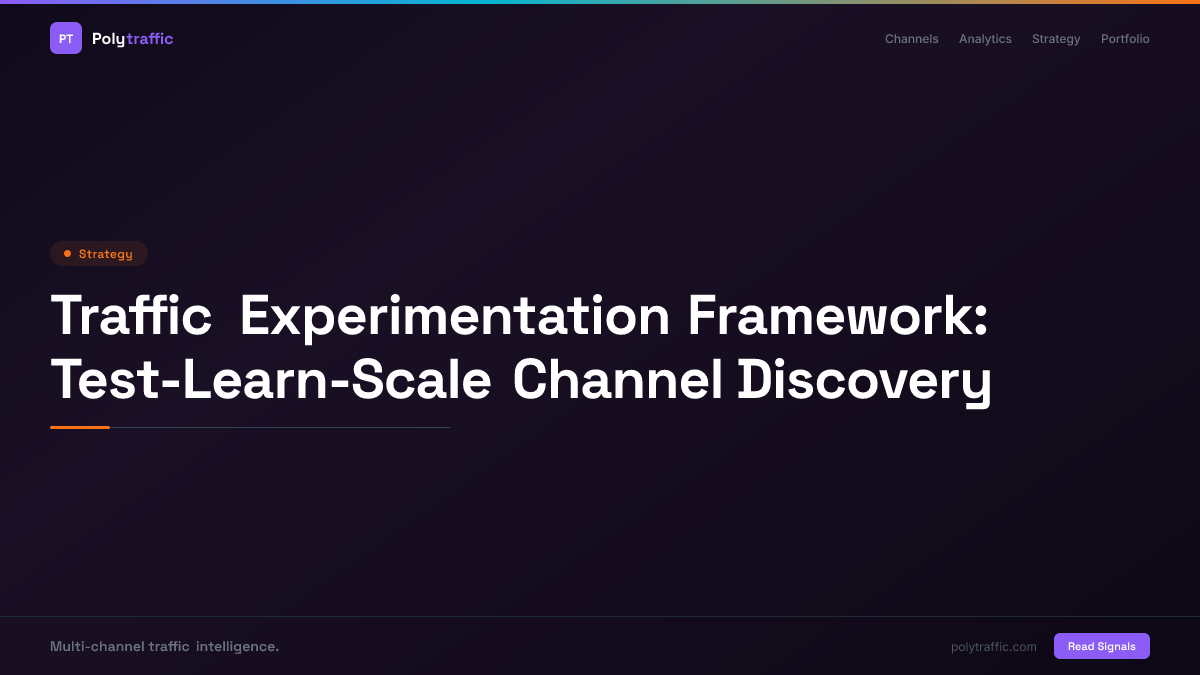 PT Polytraffic

Channels Analytics Strategy Portfolio

Strategy

Traffic Experimentation Framework: Test-Learn-Scale Channel Discovery

Multi-channel traffic intelligence.

polytraffic.com

Read Signals